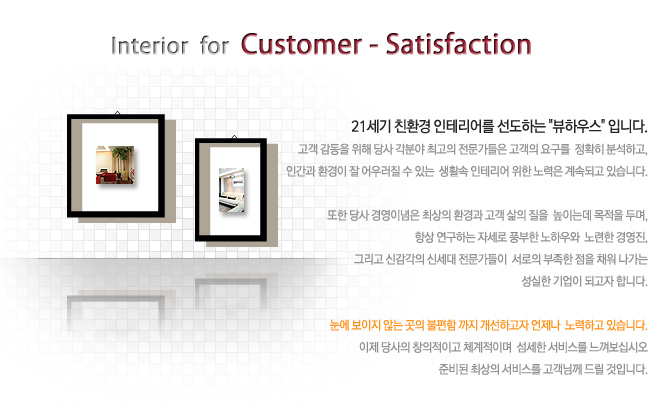 Interior for Customer - Satisfaction

21세기 친환경 인테리어를 선도하는 "뷰하우스" 입니다.
고객 감동을 위해 당사 각분야 최고의 전문가들은 고객의 요구를 정확히 분석하고, 인간과 환경이 잘 어우러질 수 있는 생활속 인테리어 위한 노력은 계속되고 있습니다.

또한 당사 경영이념은 최상의 환경과 고객 삶의 질을 높이는데 목적을 두며, 항상 연구하는 자세로 풍부한 노하우와 노련한 경영진, 그리고 신감각의 신세대 전문가들이 서로의 부족한 점을 채워 나가는 성실한 기업이 되고자 합니다.

눈에 보이지 않는 곳의 불편함 까지 개선하고자 언제나 노력하고 있습니다.
이제 당사의 창의적이고 체계적이며 섬세한 서비스를 느껴보십시오 준비된 최상의 서비스를 고객님께 드릴 것입니다.